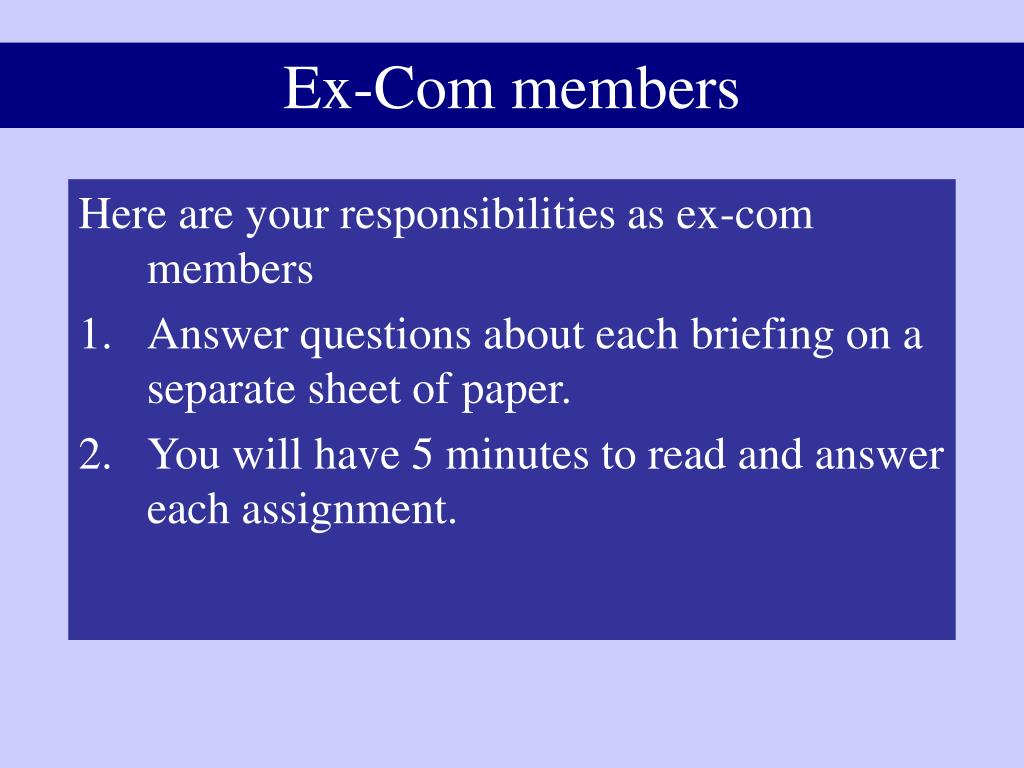 Ex-Com members

Here are your responsibilities as ex-com members

1. Answer questions about each briefing on a separate sheet of paper.
2. You will have 5 minutes to read and answer each assignment.